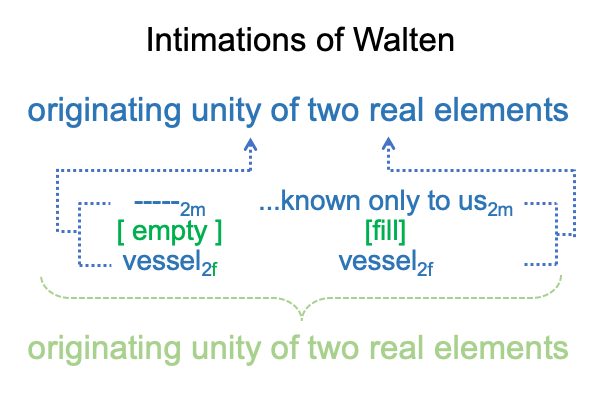 Intimations of Walten

originating unity of two real elements

-----$_{2m}$
[ empty ]
vessel$_{2f}$

...known only to us$_{2m}$
[fill]
vessel$_{2f}$

originating unity of two real elements